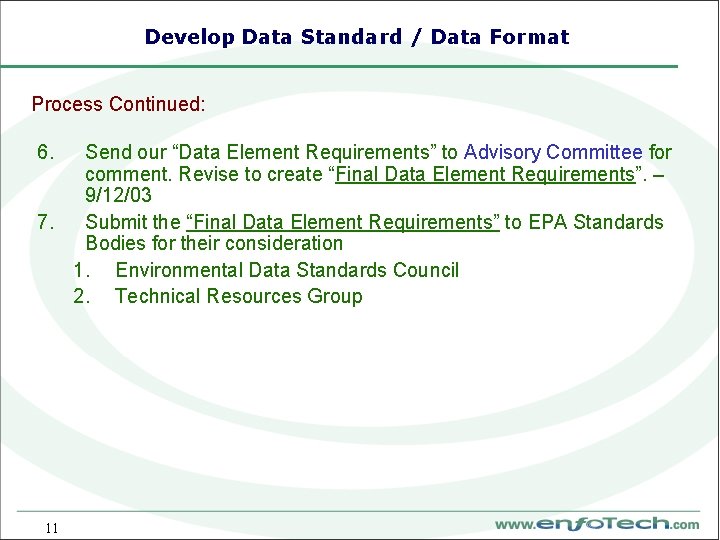 Develop Data Standard / Data Format

Process Continued:

6. Send our “Data Element Requirements” to Advisory Committee for comment. Revise to create “Final Data Element Requirements”. – 9/12/03

7. Submit the “Final Data Element Requirements” to EPA Standards Bodies for their consideration

1. Environmental Data Standards Council

2. Technical Resources Group

11

www.enfoTech.com